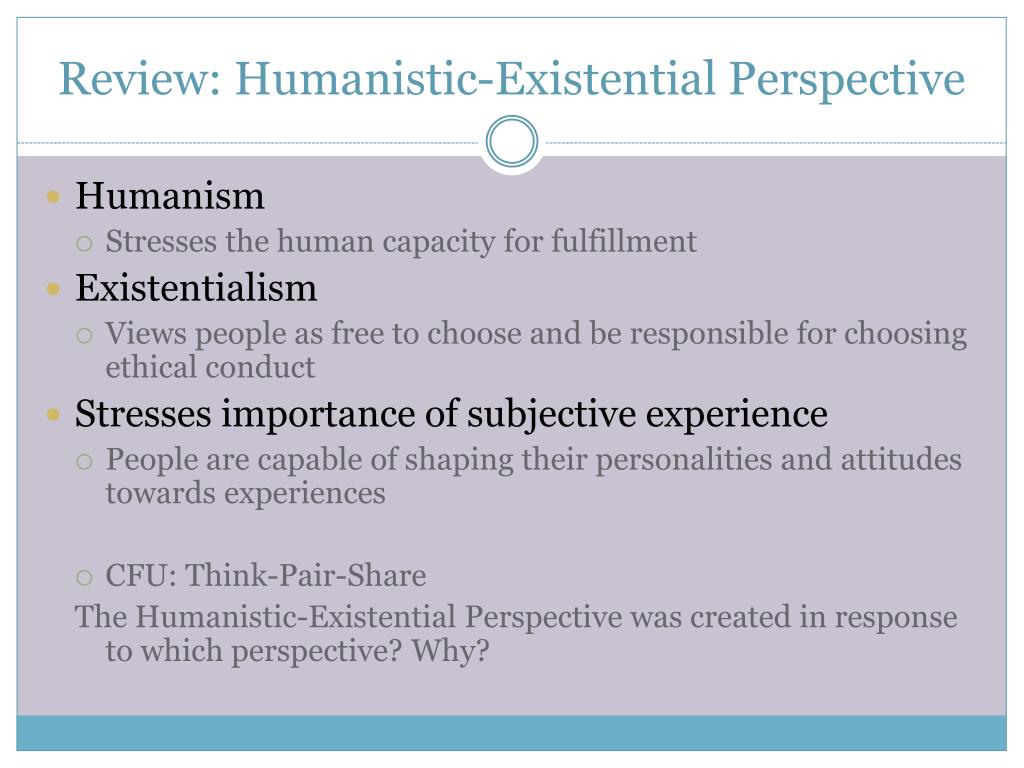 Review: Humanistic-Existential Perspective

Humanism
Stresses the human capacity for fulfillment
Existentialism
Views people as free to choose and be responsible for choosing ethical conduct
Stresses importance of subjective experience
People are capable of shaping their personalities and attitudes towards experiences

CFU: Think-Pair-Share
The Humanistic-Existential Perspective was created in response to which perspective? Why?